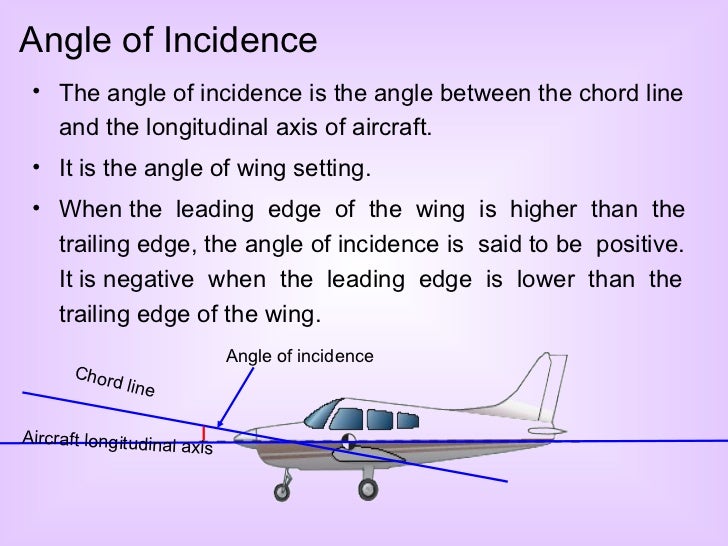 Angle of Incidence

• The angle of incidence is the angle between the chord line and the longitudinal axis of aircraft.

• It is the angle of wing setting.

• When the leading edge of the wing is higher than the trailing edge, the angle of incidence is said to be positive. It is negative when the leading edge is lower than the trailing edge of the wing.

Angle of incidence

Chord line

Aircraft longitudinal axis